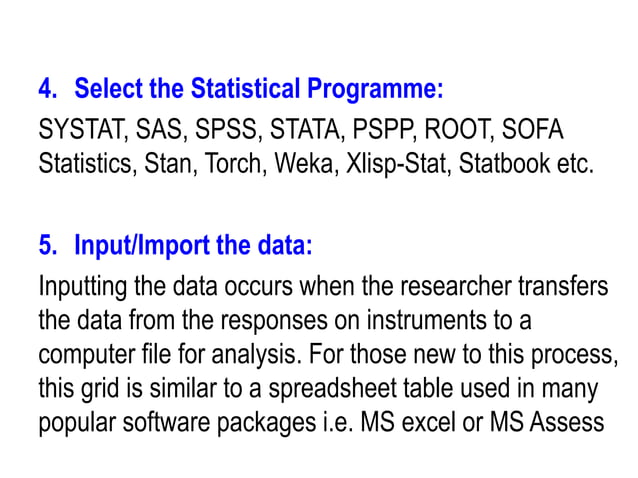 4. Select the Statistical Programme:

SYSTAT, SAS, SPSS, STATA, PSPP, ROOT, SOFA Statistics, Stan, Torch, Weka, Xlisp-Stat, Statbook etc.

5. Input/Import the data:

Inputting the data occurs when the researcher transfers the data from the responses on instruments to a computer file for analysis. For those new to this process, this grid is similar to a spreadsheet table used in many popular software packages i.e. MS excel or MS Assess